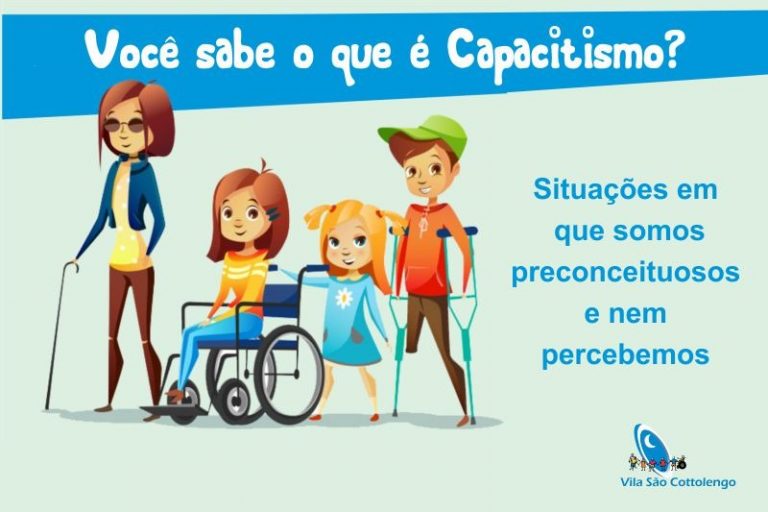 Você sabe o que é Capacitismo?

Situações em que somos preconceituosos e nem percebemos

Vila São Cottolengo